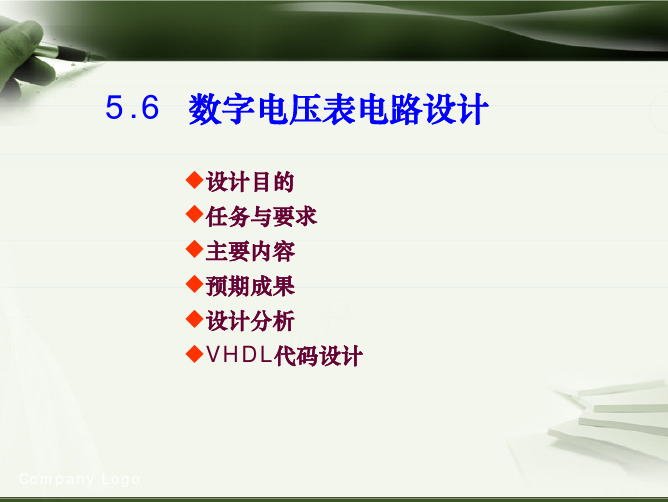 5.6 数字电压表电路设计

◆设计目的
◆任务与要求
◆主要内容
◆预期成果
◆设计分析
◆VHDL代码设计

Company Logo